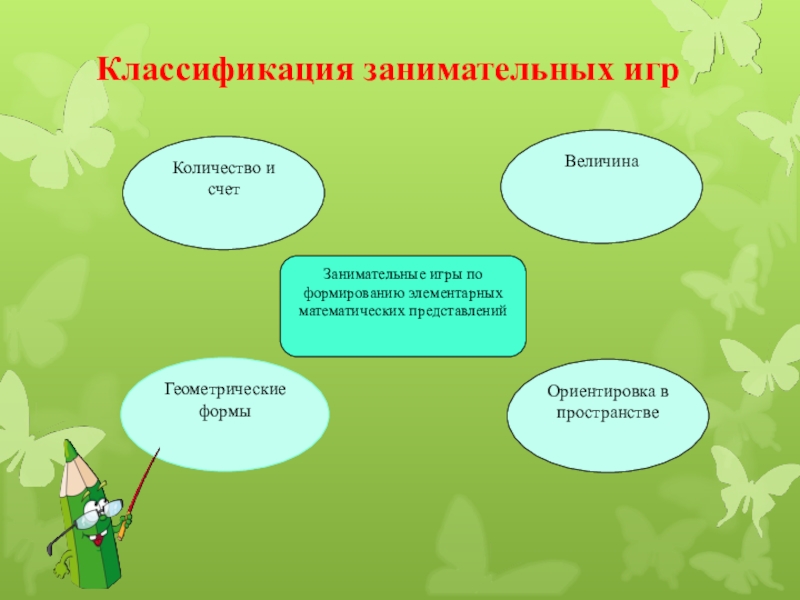 Классификация занимательных игр

Количество и счет

Величина

Занимательные игры по формированию элементарных математических представлений

Геометрические формы

Ориентировка в пространстве